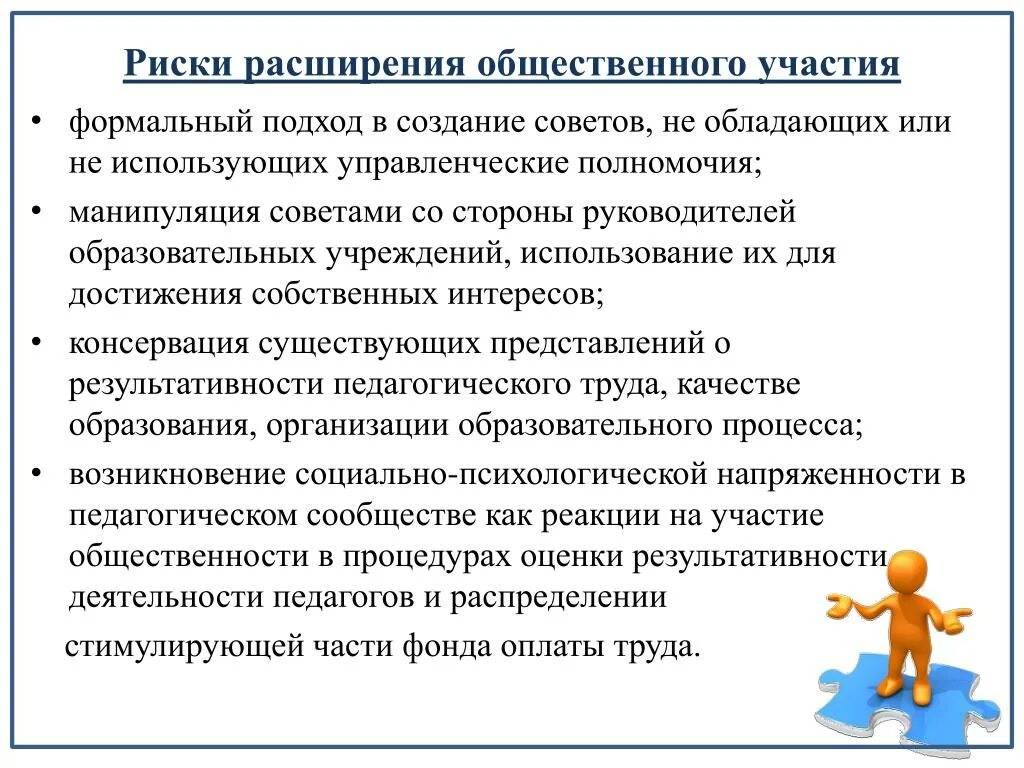 Риски расширения общественного участия

• формальный подход в создание советов, не обладающих или не использующих управленческие полномочия;

• манипуляция советами со стороны руководителей образовательных учреждений, использование их для достижения собственных интересов;

• консервация существующих представлений о результативности педагогического труда, качестве образования, организации образовательного процесса;

• возникновение социально-психологической напряженности в педагогическом сообществе как реакции на участие общественности в процедурах оценки результативности деятельности педагогов и распределении

стимулирующей части фонда оплаты труда.